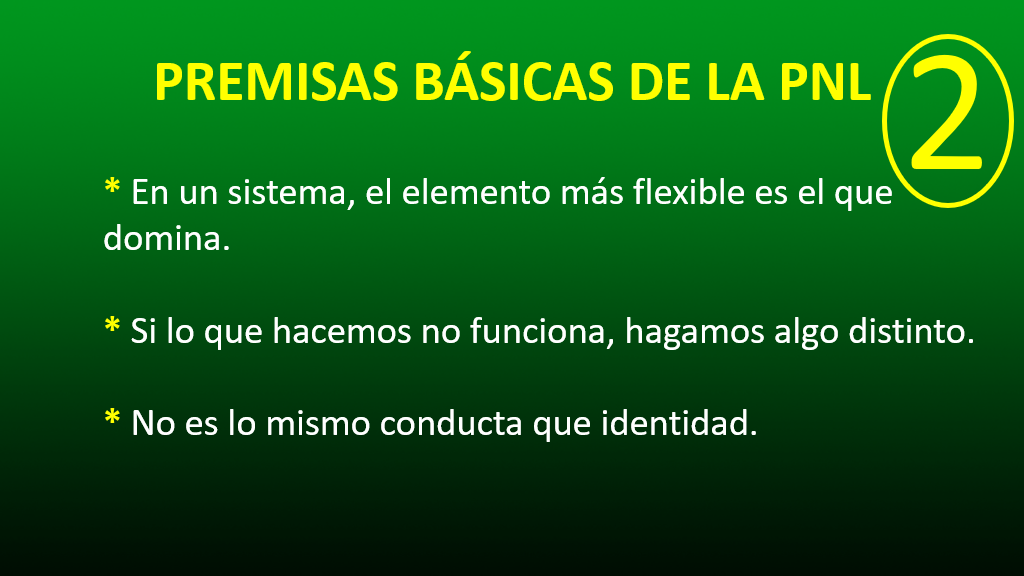 PREMISAS BÁSICAS DE LA PNL

2

* En un sistema, el elemento más flexible es el que domina.

* Si lo que hacemos no funciona, hagamos algo distinto.

* No es lo mismo conducta que identidad.